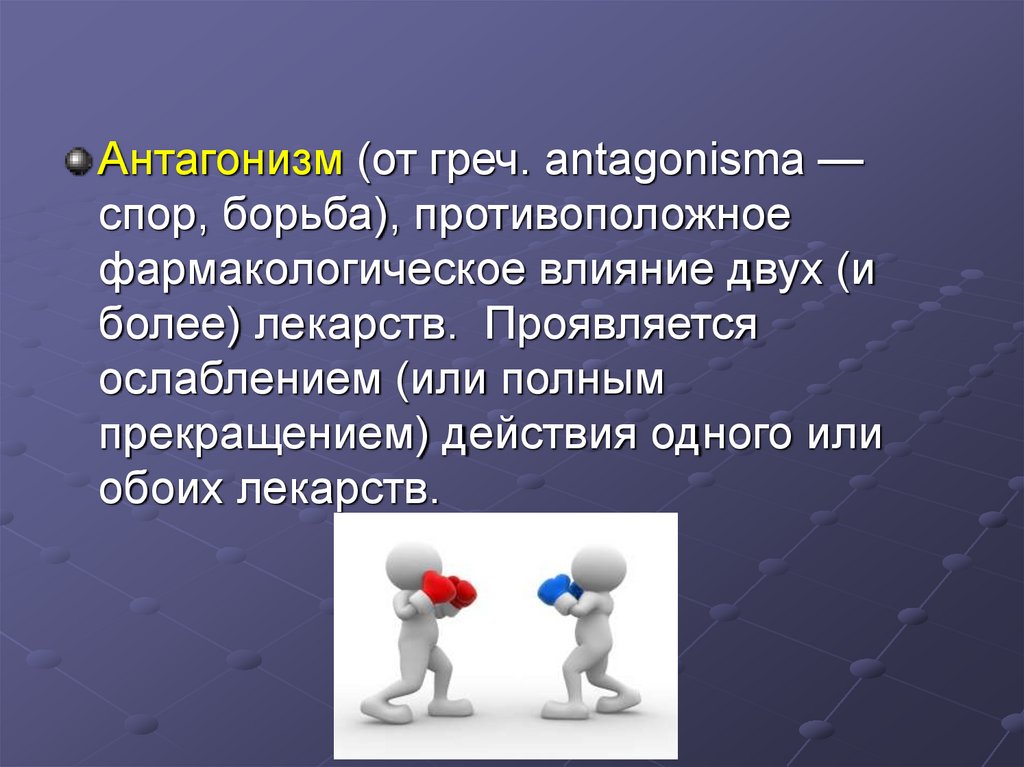 Антагонизм (от греч. antagonisma — спор, борьба), противоположное фармакологическое влияние двух (и более) лекарств. Проявляется ослаблением (или полным прекращением) действия одного или обоих лекарств.